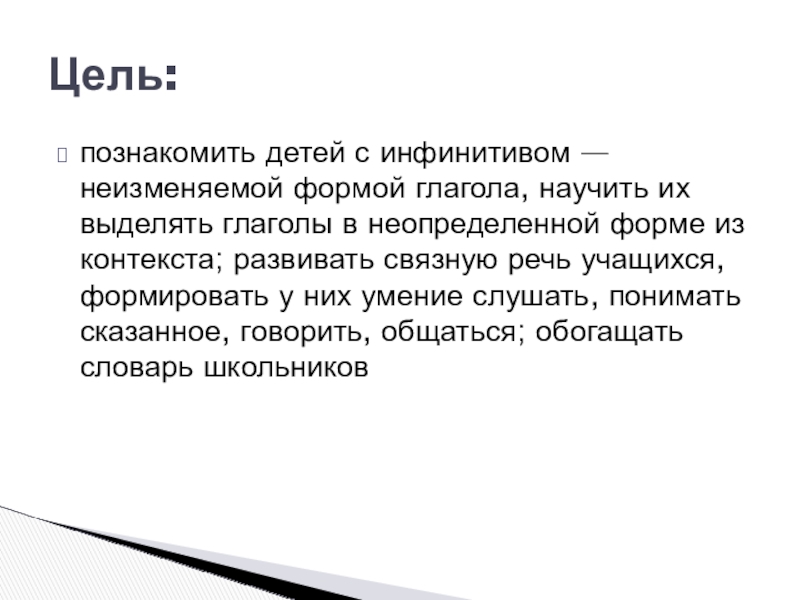 Цель:

познакомить детей с инфинитивом — неизменяемой формой глагола, научить их выделять глаголы в неопределенной форме из контекста; развивать связную речь учащихся, формировать у них умение слушать, понимать сказанное, говорить, общаться; обогащать словарь школьников